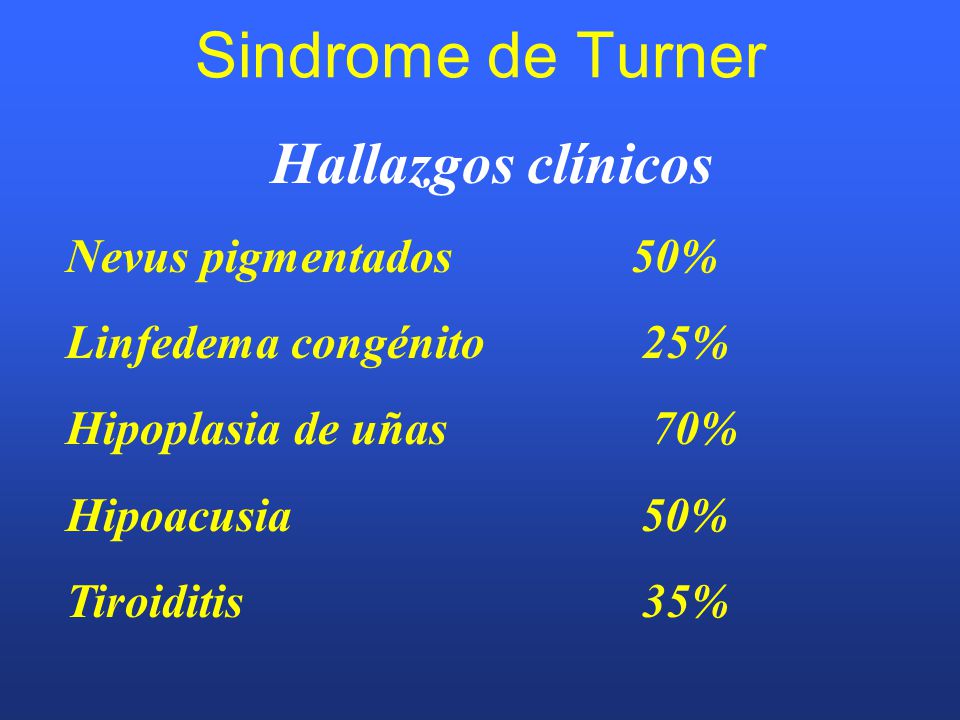 Sindrome de Turner

Hallazgos clínicos

Nevus pigmentados 50%

Linfedema congénito 25%

Hipoplasia de uñas 70%

Hipoacusia 50%

Tiroiditis 35%